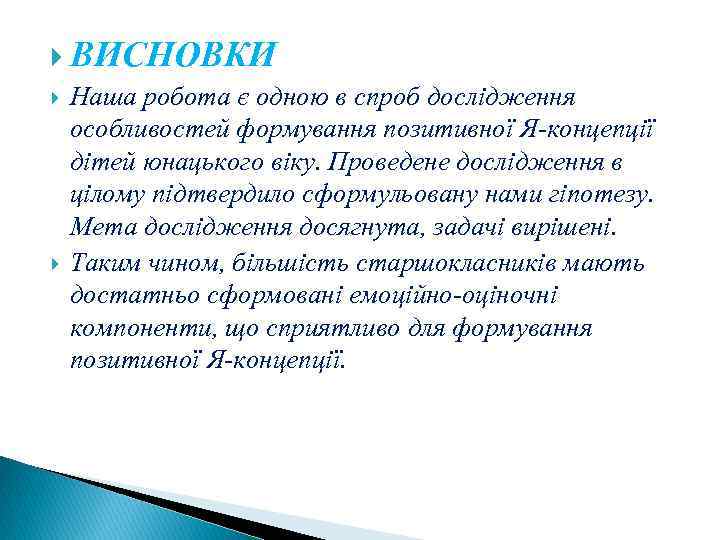 ВИСНОВКИ

Наша робота є одною в спроб дослідження особливостей формування позитивної Я-концепції дітей юнацького віку. Проведене дослідження в цілому підтвердило сформульовану нами гіпотезу. Мета дослідження досягнута, задачі вирішені.

Таким чином, більшість старшокласників мають достатньо сформовані емоційно-оціночні компоненти, що сприятливо для формування позитивної Я-концепції.